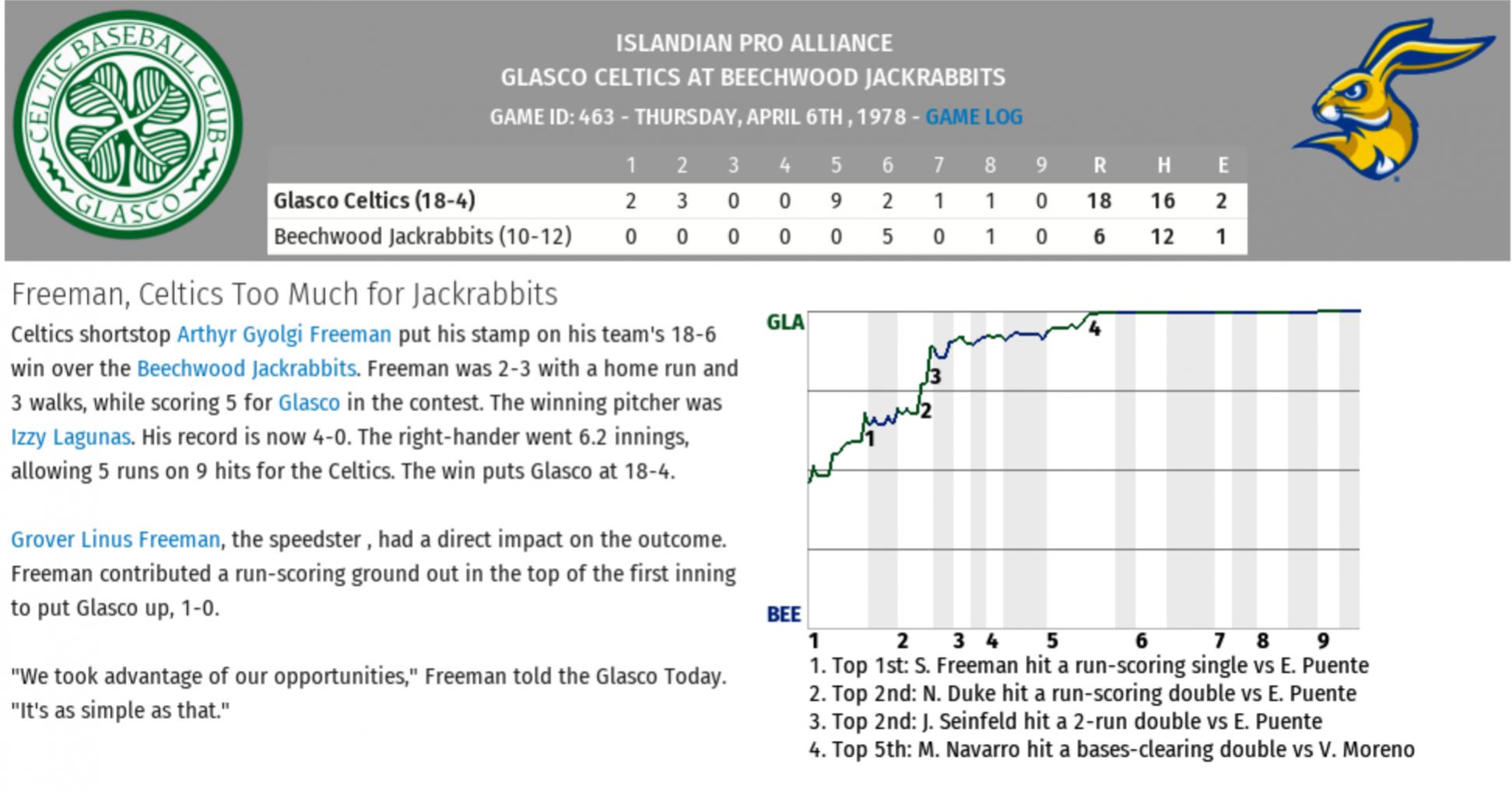 CELTIC BASEBALL CLUB GLASCO

ISLANDIAN PRO ALLIANCE
GLASCO CELTICS AT BEECHWOOD JACKRABBITS
GAME ID: 463 - THURSDAY, APRIL 6TH , 1978 - GAME LOG

| | 1 | 2 | 3 | 4 | 5 | 6 | 7 | 8 | 9 | R | H | E |
|---|---|---|---|---|---|---|---|---|---|---|---|---|
| Glasco Celtics (18-4) | 2 | 3 | 0 | 0 | 9 | 2 | 1 | 1 | 0 | 18 | 16 | 2 |
| Beechwood Jackrabbits (10-12) | 0 | 0 | 0 | 0 | 0 | 5 | 0 | 1 | 0 | 6 | 12 | 1 |

Freeman, Celtics Too Much for Jackrabbits

Celtics shortstop Arthyr Gyolgi Freeman put his stamp on his team's 18-6 win over the Beechwood Jackrabbits. Freeman was 2-3 with a home run and 3 walks, while scoring 5 for Glasco in the contest. The winning pitcher was Izzy Lagunas. His record is now 4-0. The right-hander went 6.2 innings, allowing 5 runs on 9 hits for the Celtics. The win puts Glasco at 18-4.

Grover Linus Freeman, the speedster , had a direct impact on the outcome. Freeman contributed a run-scoring ground out in the top of the first inning to put Glasco up, 1-0.

"We took advantage of our opportunities," Freeman told the Glasco Today. "It's as simple as that."

GLA
BEE
1 2 3 4
1 2 3 4 5 6 7 8 9
1. Top 1st: S. Freeman hit a run-scoring single vs E. Puente
2. Top 2nd: N. Duke hit a run-scoring double vs E. Puente
3. Top 2nd: J. Seinfeld hit a 2-run double vs E. Puente
4. Top 5th: M. Navarro hit a bases-clearing double vs V. Moreno